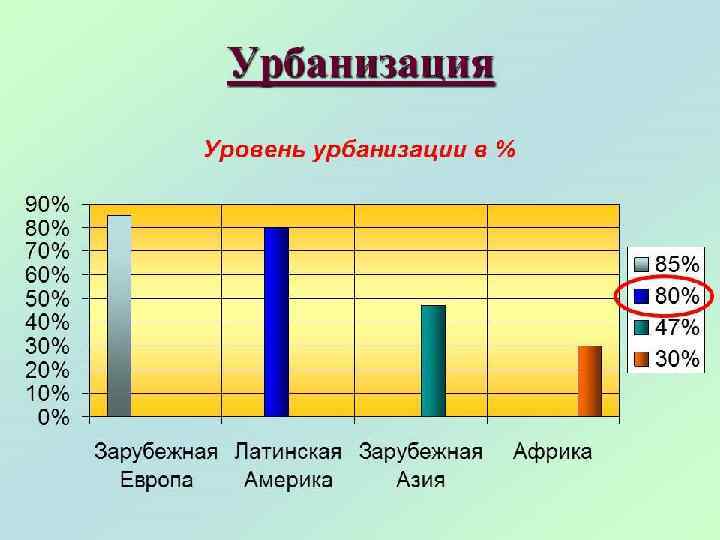 Урбанизация

Уровень урбанизации в %

90%
80%
70%
60%
50%
40%
30%
20%
10%
0%

Зарубежная Европа
Латинская Америка
Зарубежная Азия
Африка

85%
80%
47%
30%